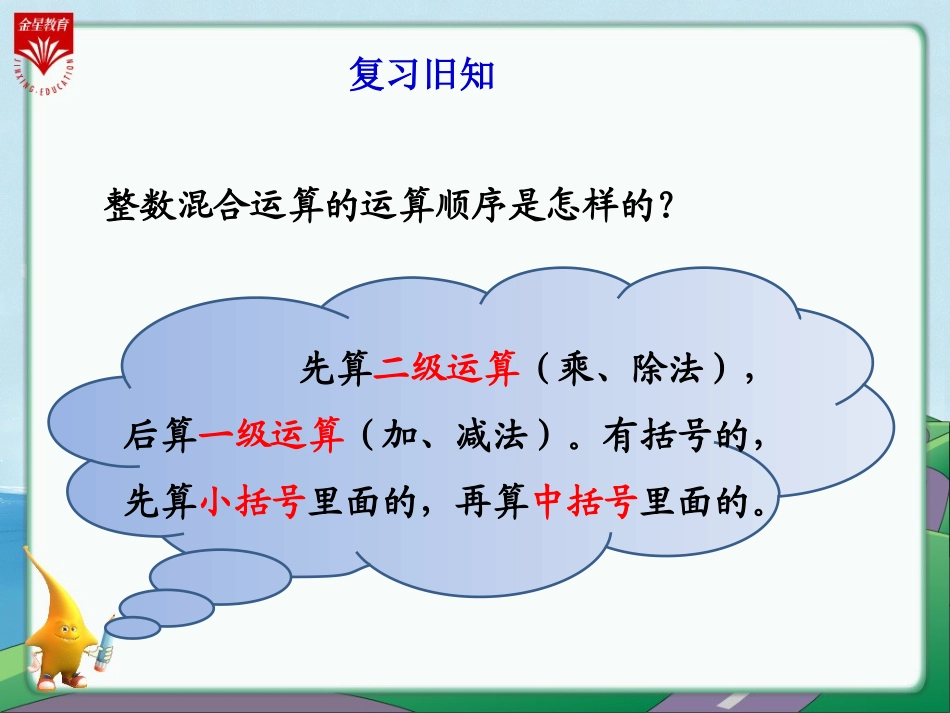 金星教育
JINXING·EDUCATION

复习旧知

整数混合运算的运算顺序是怎样的？

先算二级运算（乘、除法），后算一级运算（加、减法）。有括号的，先算小括号里面的，再算中括号里面的。